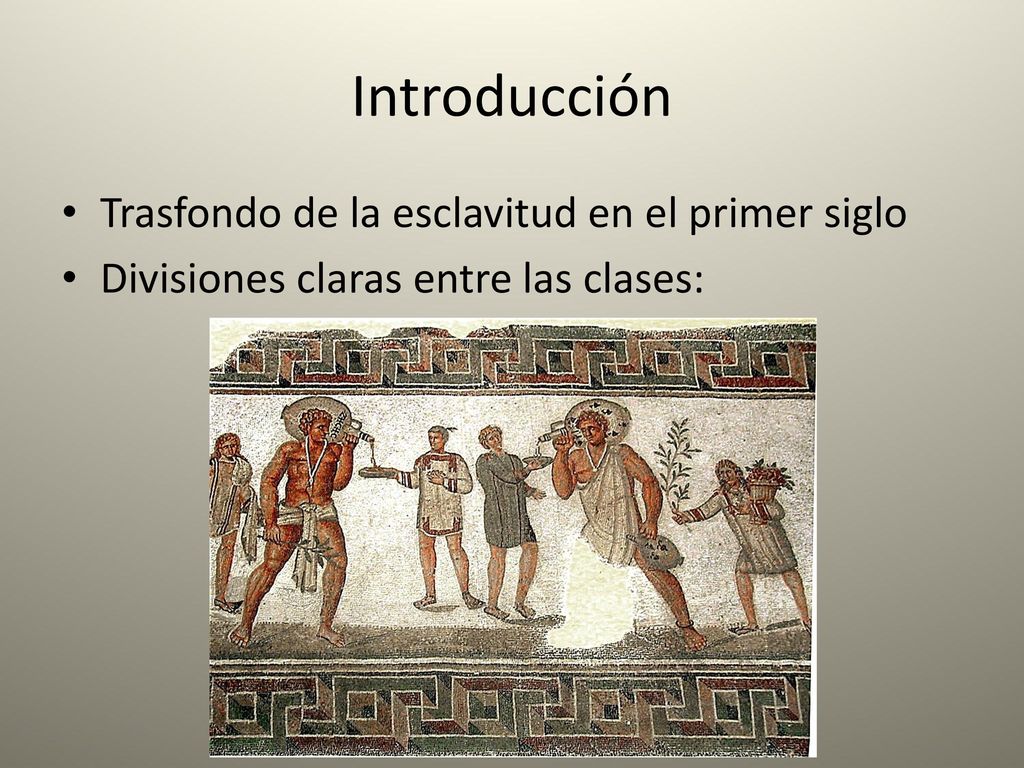 Introducción

• Trasfondo de la esclavitud en el primer siglo
• Divisiones claras entre las clases: